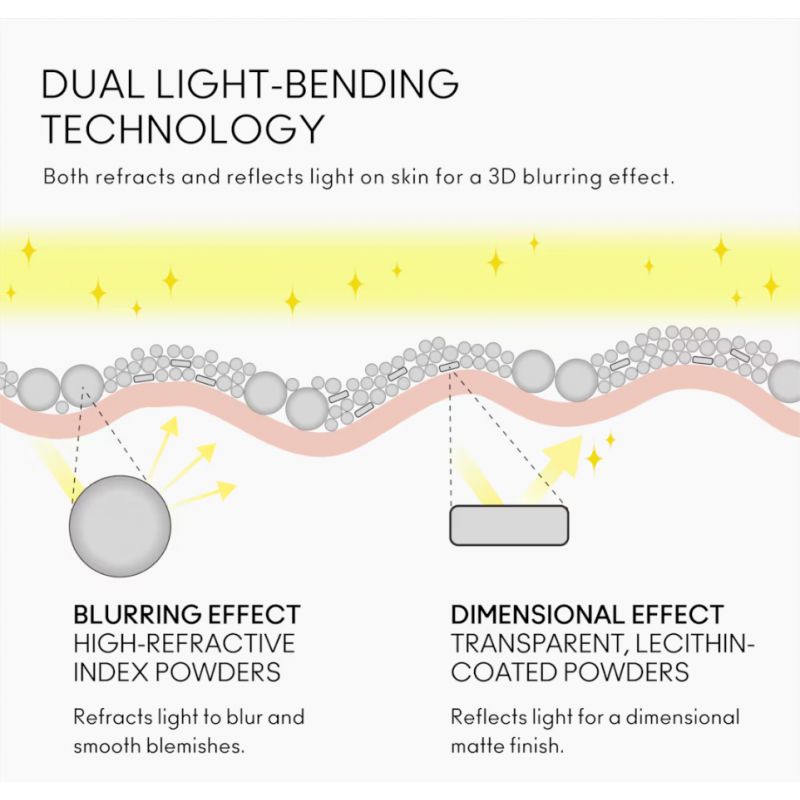 DUAL LIGHT-BENDING TECHNOLOGY

Both refracts and reflects light on skin for a 3D blurring effect.

BLURRING EFFECT
HIGH-REFRACTIVE INDEX POWDERS

Refracts light to blur and smooth blemishes.

DIMENSIONAL EFFECT
TRANSPARENT, LECITHIN-COATED POWDERS

Reflects light for a dimensional matte finish.